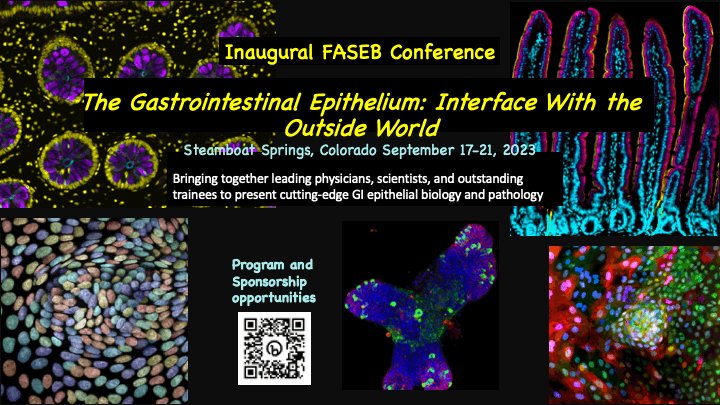 Inaugural FASEB Conference

The Gastrointestinal Epithelium: Interface With the Outside World

Steamboat Springs, Colorado September 17-21, 2023

Bringing together leading physicians, scientists, and outstanding trainees to present cutting-edge GI epithelial biology and pathology

Program and Sponsorship opportunities